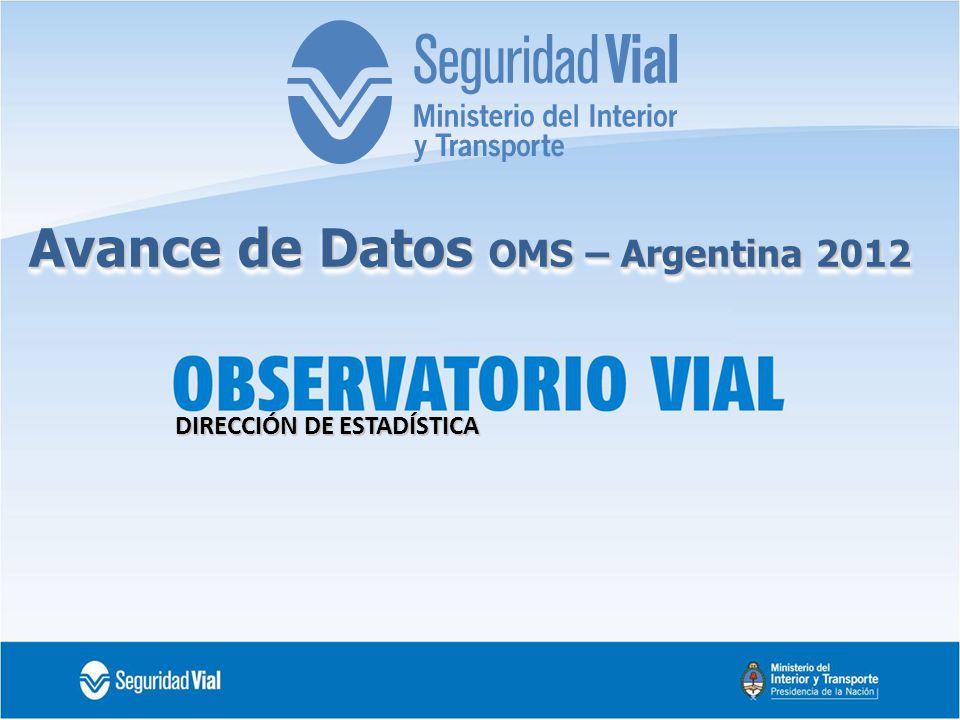 Seguridad Vial
Ministerio del Interior y Transporte

Avance de Datos OMS – Argentina 2012

OBSERVATORIO VIAL
DIRECCIÓN DE ESTADÍSTICA

Seguridad Vial

Ministerio del Interior y Transporte
Presidencia de la Nación